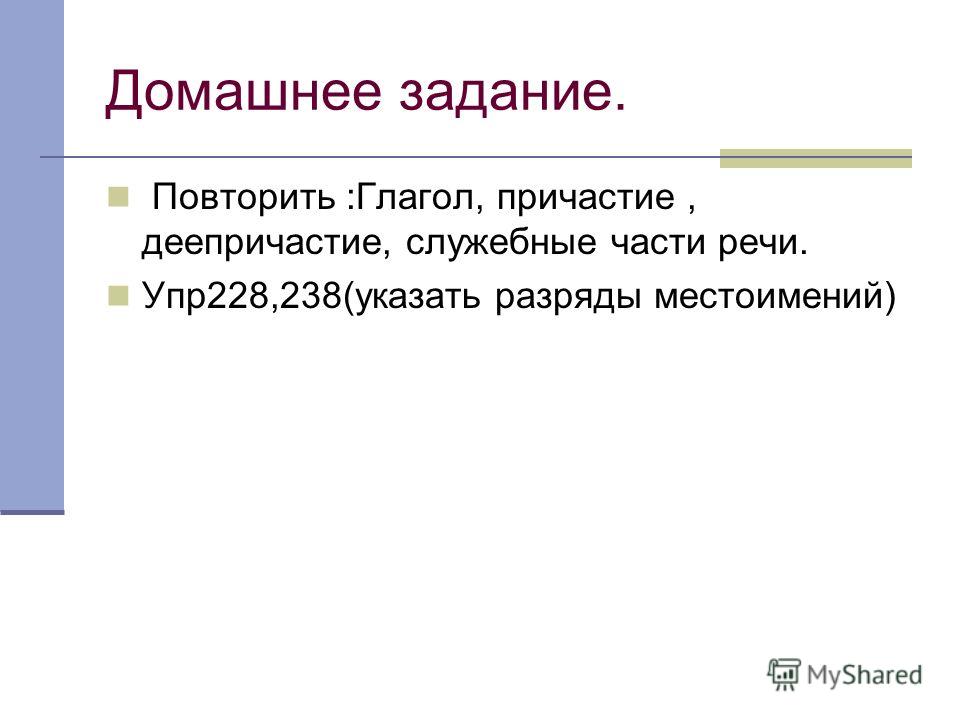 Домашнее задание.

Повторить :Глагол, причастие , деепричастие, служебные части речи.

Упр228,238(указать разряды местоимений)

MyShared